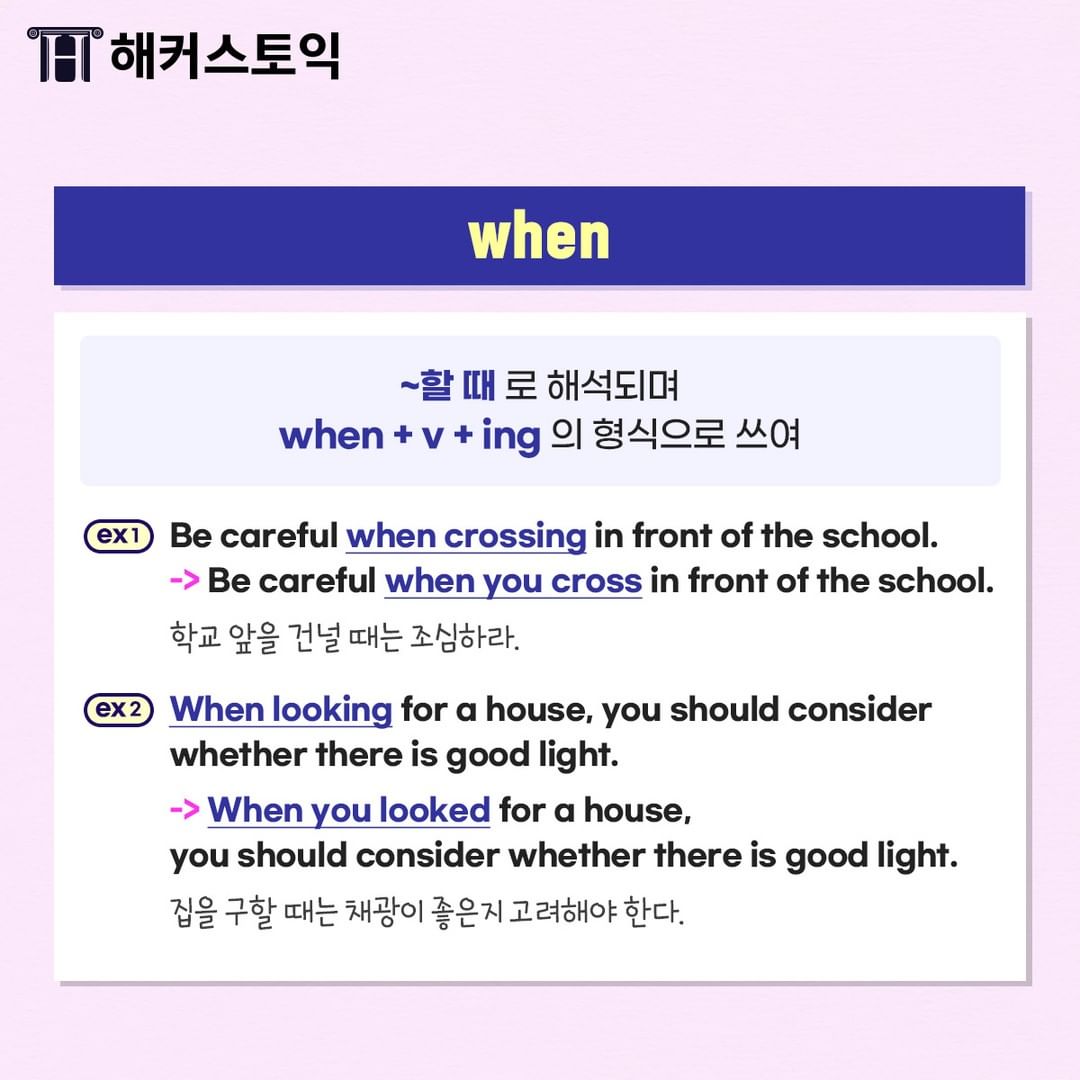 해커스토익

when

~할 때 로 해석되며
when + v + ing 의 형식으로 쓰여

ex1 Be careful when crossing in front of the school.
-> Be careful when you cross in front of the school.
학교 앞을 건널 때는 조심하라.

ex2 When looking for a house, you should consider whether there is good light.
-> When you looked for a house, you should consider whether there is good light.
집을 구할 때는 채광이 좋은지 고려해야 한다.